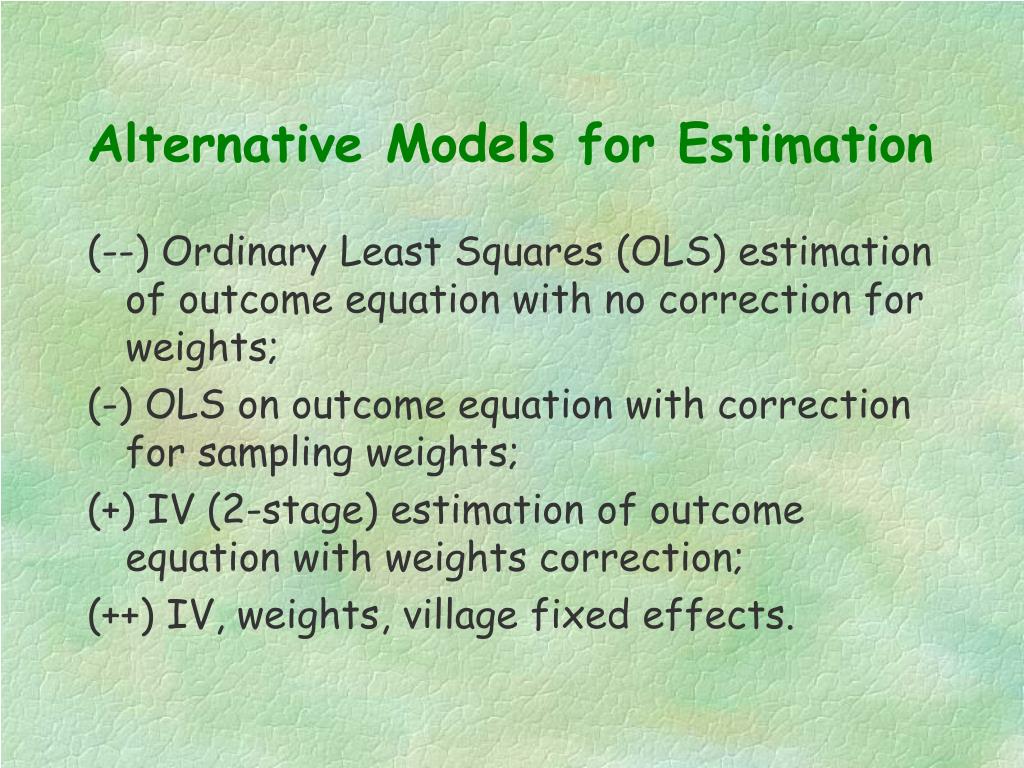 Alternative Models for Estimation

(--) Ordinary Least Squares (OLS) estimation of outcome equation with no correction for weights;

(-) OLS on outcome equation with correction for sampling weights;

(+) IV (2-stage) estimation of outcome equation with weights correction;

(++) IV, weights, village fixed effects.